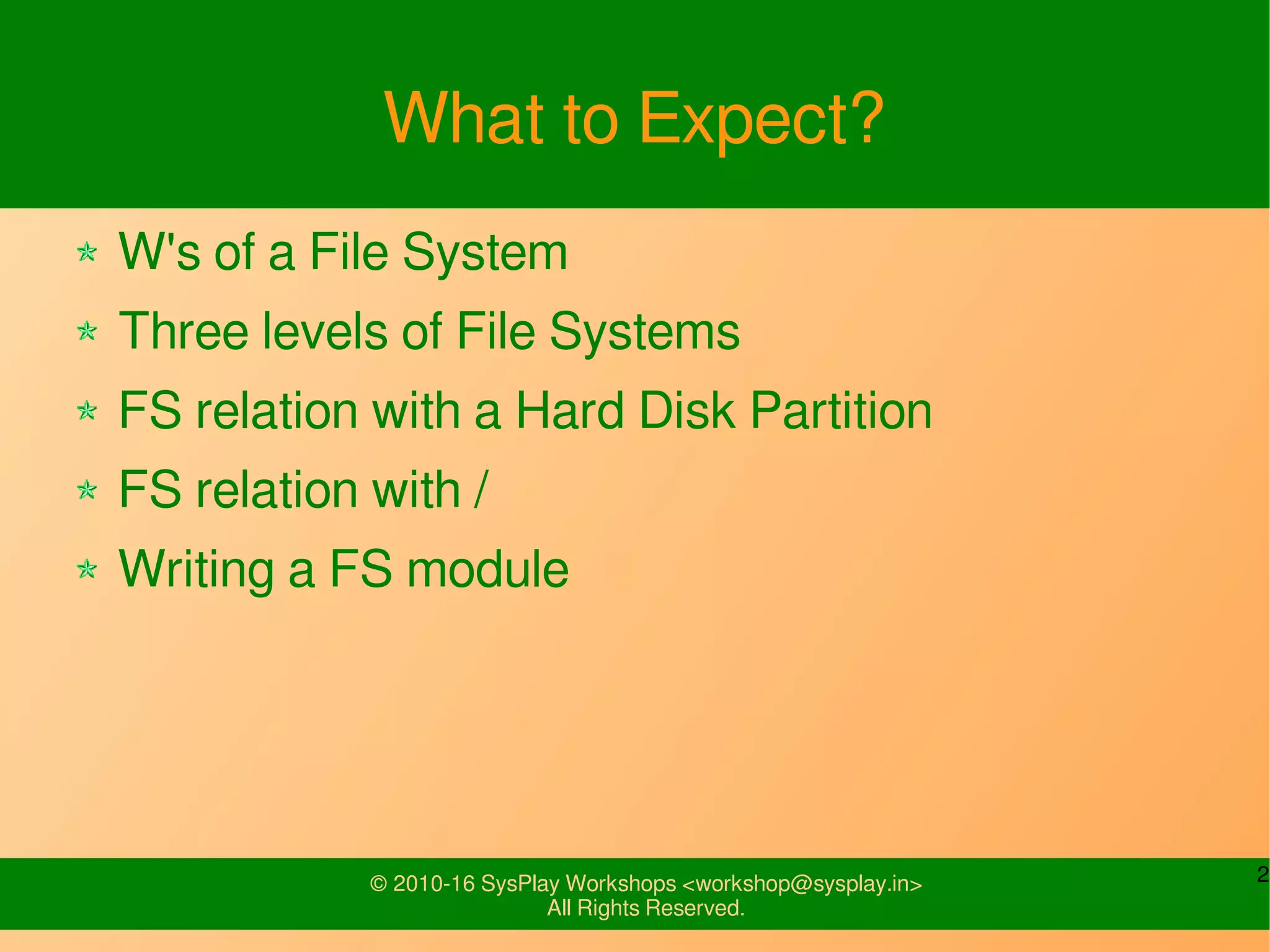 What to Expect?

W's of a File System

Three levels of File Systems

FS relation with a Hard Disk Partition

FS relation with /

Writing a FS module

© 2010-16 SysPlay Workshops <workshop@sysplay.in>
All Rights Reserved.

2